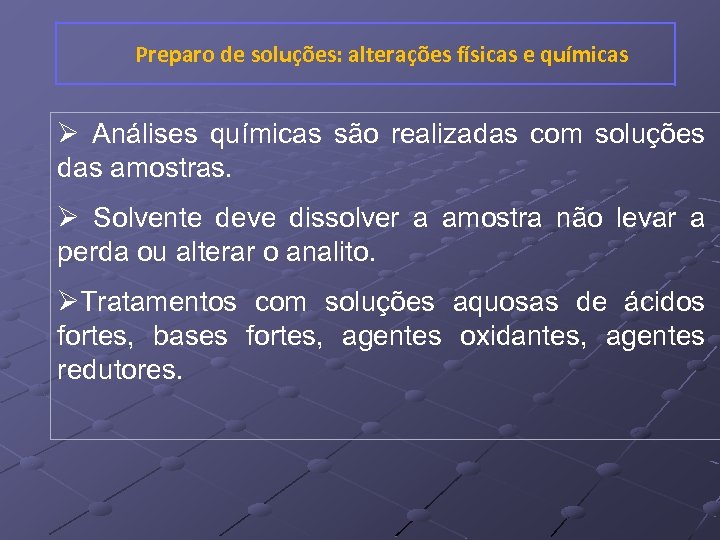 Preparo de soluções: alterações físicas e químicas

➢ Análises químicas são realizadas com soluções das amostras.

➢ Solvente deve dissolver a amostra não levar a perda ou alterar o analito.

➢Tratamentos com soluções aquosas de ácidos fortes, bases fortes, agentes oxidantes, agentes redutores.